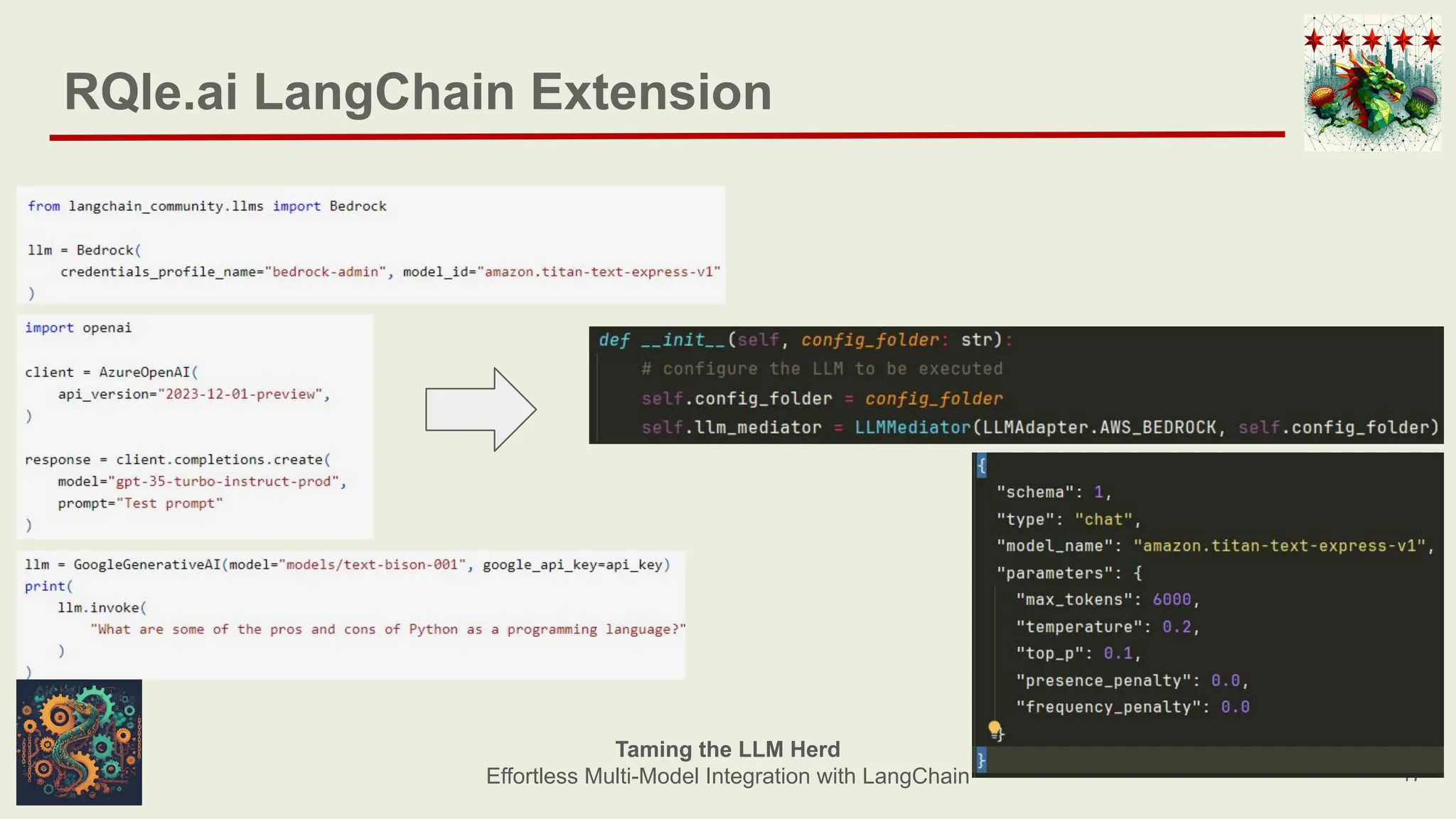 RQle.ai LangChain Extension

from langchain_community.llms import Bedrock

llm = Bedrock(
    credentials_profile_name="bedrock-admin", model_id="amazon.titan-text-express-v1"
)

import openai

client = AzureOpenAI(
    api_version="2023-12-01-preview",
)

response = client.completions.create(
    model="gpt-35-turbo-instruct-prod",
    prompt="Test prompt"
)

llm = GoogleGenerativeAI(model="models/text-bison-001", google_api_key=api_key)
print(
    llm.invoke(
        "What are some of the pros and cons of Python as a programming language?"
    )
)

def __init__(self, config_folder: str):
    # configure the LLM to be executed
    self.config_folder = config_folder
    self.llm_mediator = LLMMediator(LLMAdapter.AWS_BEDROCK, self.config_folder)

{
  "schema": 1,
  "type": "chat",
  "model_name": "amazon.titan-text-express-v1",
  "parameters": {
    "max_tokens": 6000,
    "temperature": 0.2,
    "top_p": 0.1,
    "presence_penalty": 0.0,
    "frequency_penalty": 0.0
  }
}

Taming the LLM Herd
Effortless Multi-Model Integration with LangChain